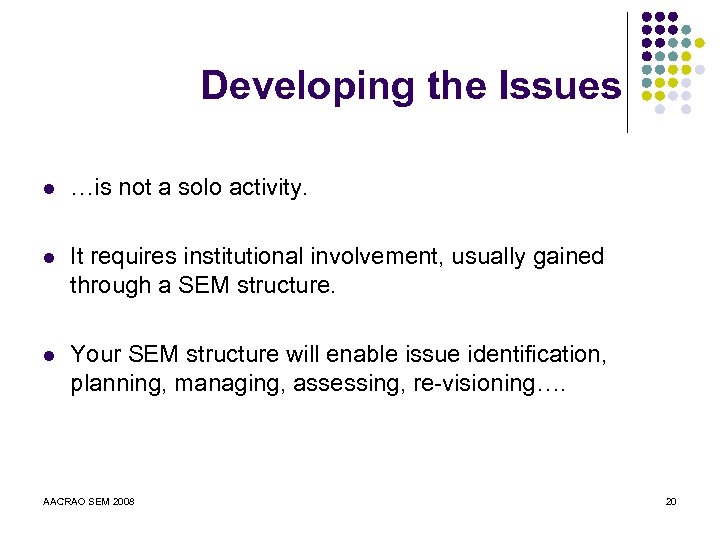 Developing the Issues

- …is not a solo activity.
- It requires institutional involvement, usually gained through a SEM structure.
- Your SEM structure will enable issue identification, planning, managing, assessing, re-visioning….

AACRAO SEM 2008

20